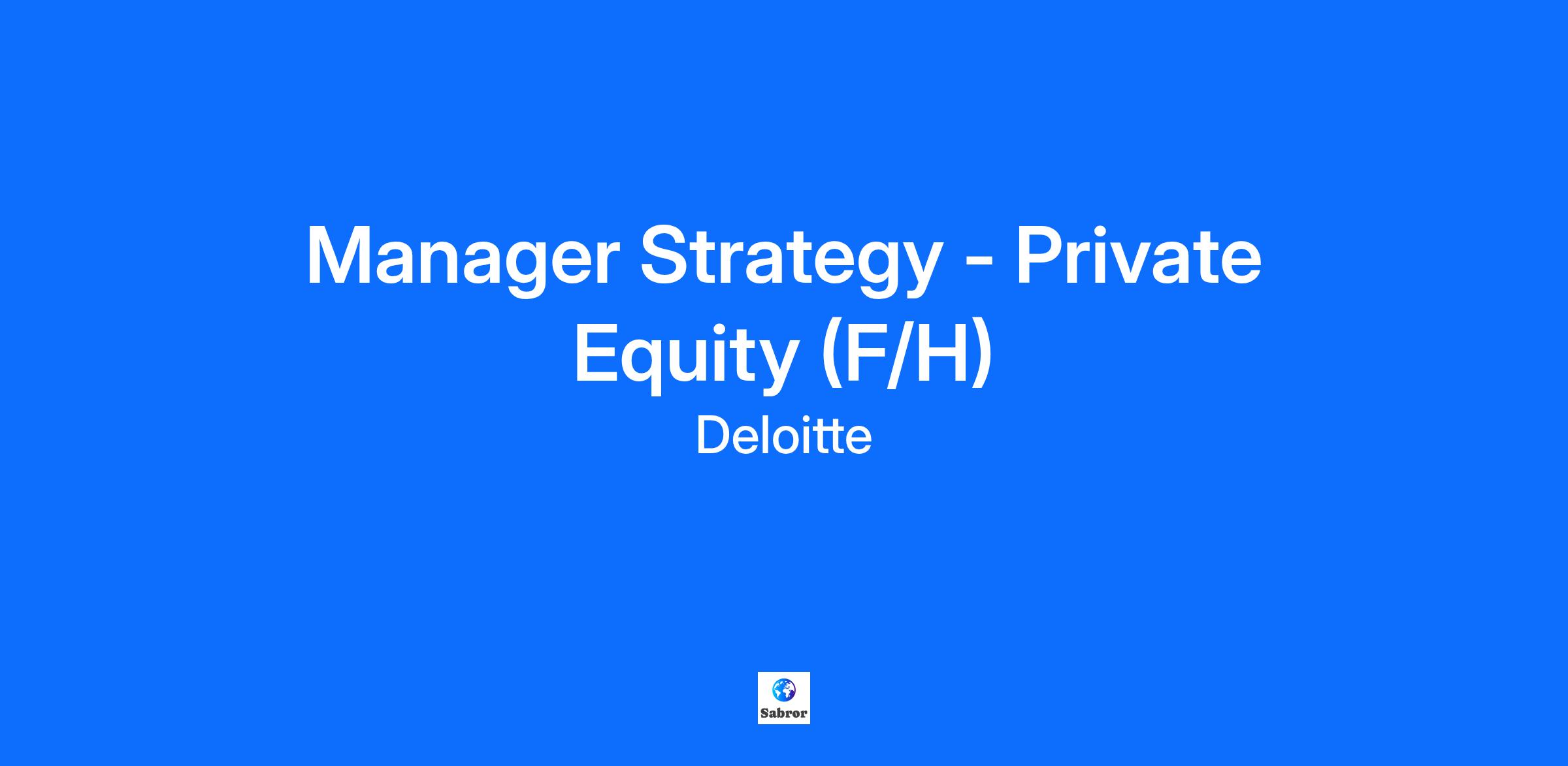 Manager Strategy - Private Equity (F/H)

Deloitte

Sabror